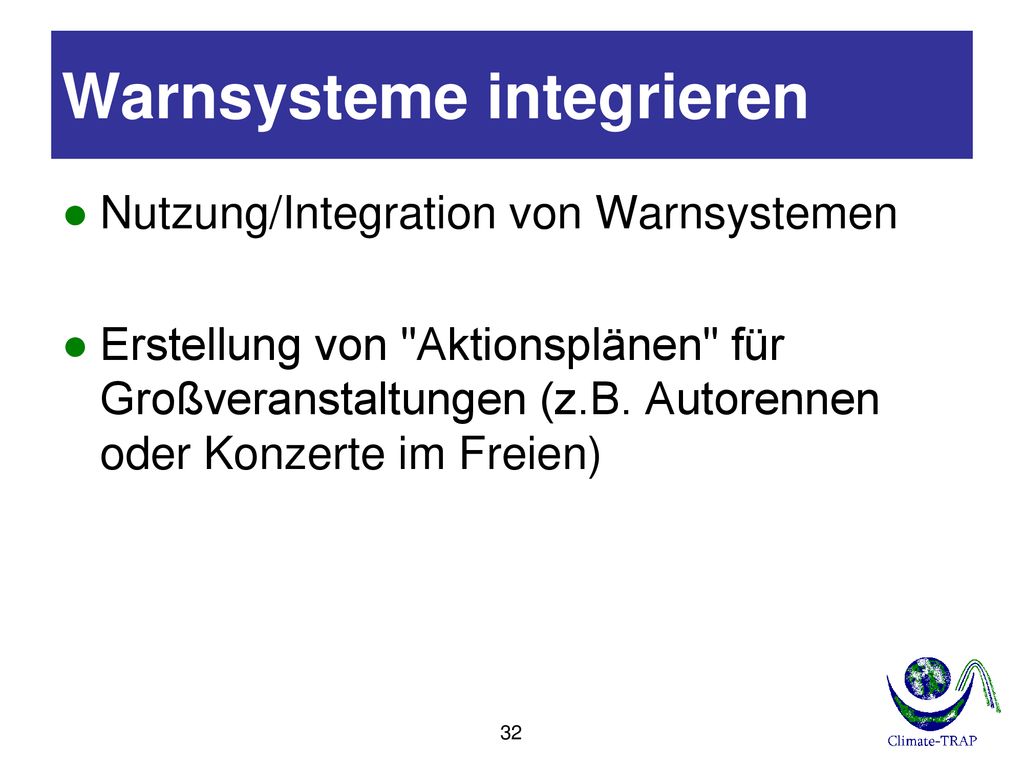 Warnsysteme integrieren

● Nutzung/Integration von Warnsystemen

● Erstellung von "Aktionsplänen" für Großveranstaltungen (z.B. Autorennen oder Konzerte im Freien)

32

Climate-TRAP